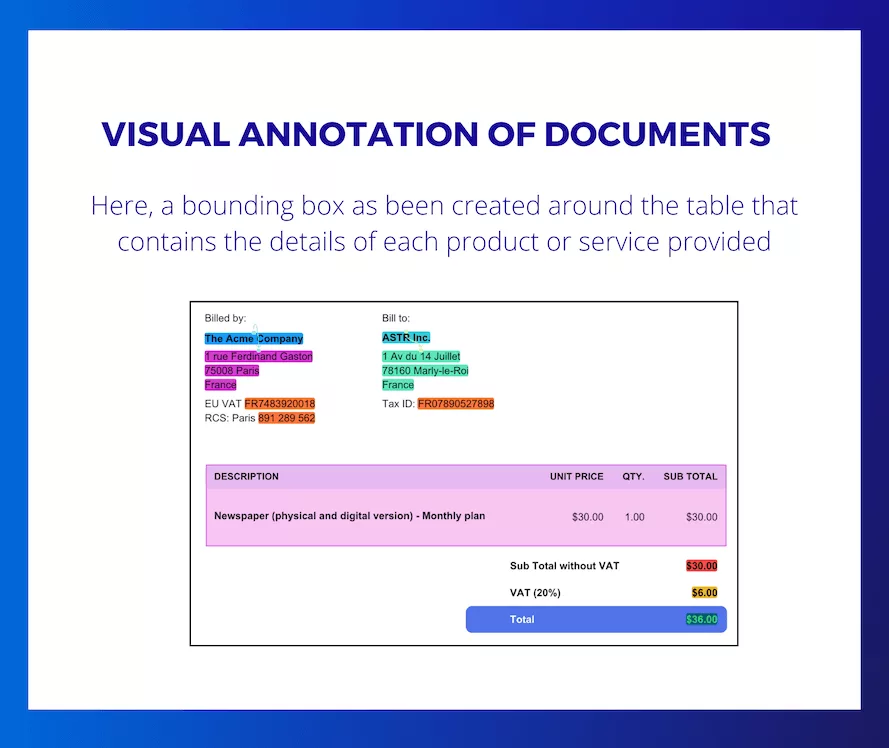 VISUAL ANNOTATION OF DOCUMENTS

Here, a bounding box as been created around the table that contains the details of each product or service provided

Billed by:
The Acme Company
1 rue Ferdinand Gaston
75008 Paris
France
EU VAT FR7483920018
RCS: Paris 891 289 562

Bill to:
ASTR Inc.
1 Av du 14 Juillet
78160 Marly-le-Roi
France
Tax ID: FR07890527898

| DESCRIPTION | UNIT PRICE | QTY. | SUB TOTAL |
|---|---|---|---|
| Newspaper (physical and digital version) - Monthly plan | $30.00 | 1.00 | $30.00 |

Sub Total without VAT $30.00
VAT (20%) $6.00
Total $36.00